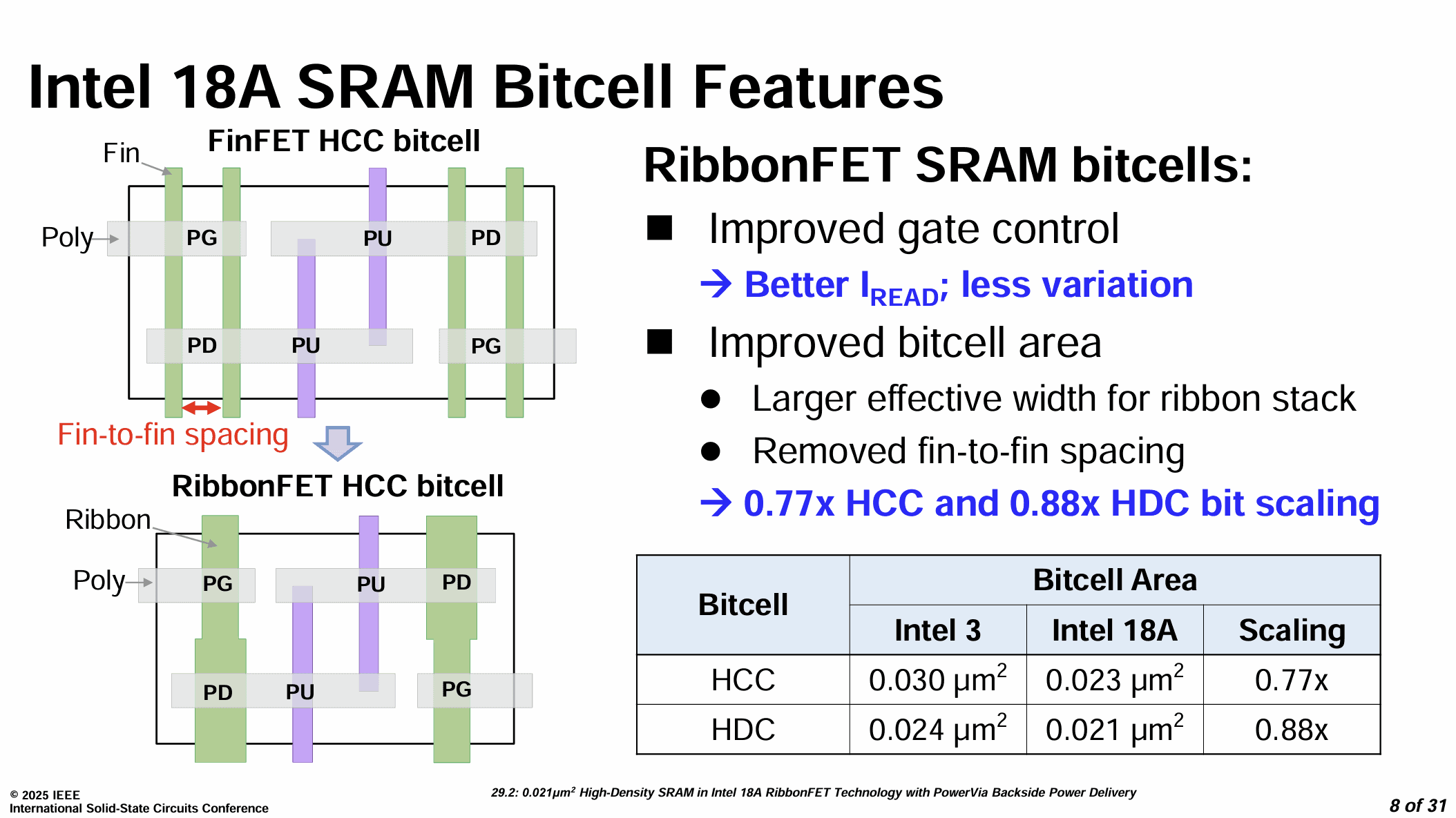 Intel 18A SRAM Bitcell Features

FinFET HCC bitcell

Fin

Poly

PG

PU

PD

PD

PU

PG

Fin-to-fin spacing

RibbonFET HCC bitcell

Ribbon

Poly

PG

PU

PD

PD

PU

PG

RibbonFET SRAM bitcells:

■ Improved gate control

→ Better $I_{READ}$; less variation

■ Improved bitcell area

● Larger effective width for ribbon stack

● Removed fin-to-fin spacing

→ 0.77x HCC and 0.88x HDC bit scaling

| Bitcell | Bitcell Area | | |
|---|---|---|---|
| | Intel 3 | Intel 18A | Scaling |
| HCC | 0.030 $\mu m^2$ | 0.023 $\mu m^2$ | 0.77x |
| HDC | 0.024 $\mu m^2$ | 0.021 $\mu m^2$ | 0.88x |

© 2025 IEEE
International Solid-State Circuits Conference

29.2: 0.021$\mu m^2$ High-Density SRAM in Intel 18A RibbonFET Technology with PowerVia Backside Power Delivery

8 of 31